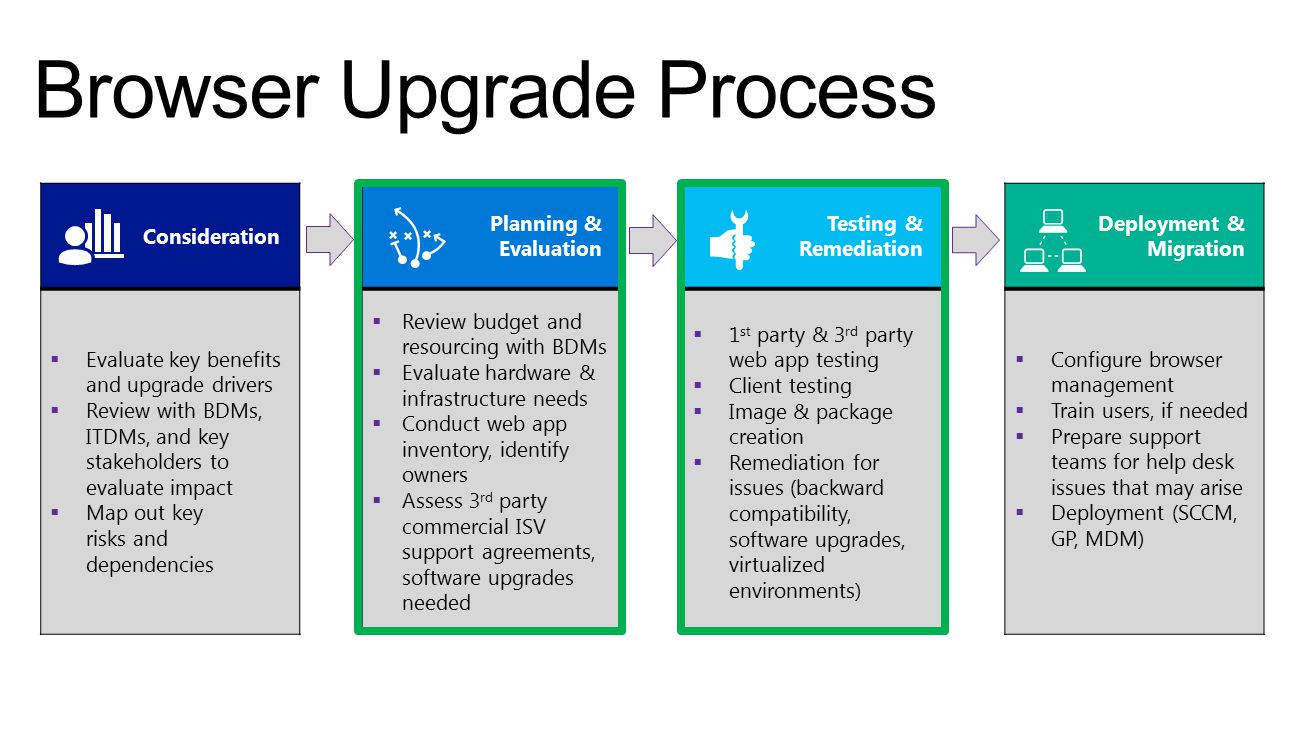 Browser Upgrade Process

Consideration

- Evaluate key benefits and upgrade drivers
- Review with BDMs, ITDMs, and key stakeholders to evaluate impact
- Map out key risks and dependencies

Planning & Evaluation

- Review budget and resourcing with BDMs
- Evaluate hardware & infrastructure needs
- Conduct web app inventory, identify owners
- Assess 3$^{rd}$ party commercial ISV support agreements, software upgrades needed

Testing & Remediation

- 1$^{st}$ party & 3$^{rd}$ party web app testing
- Client testing
- Image & package creation
- Remediation for issues (backward compatibility, software upgrades, virtualized environments)

Deployment & Migration

- Configure browser management
- Train users, if needed
- Prepare support teams for help desk issues that may arise
- Deployment (SCCM, GP, MDM)